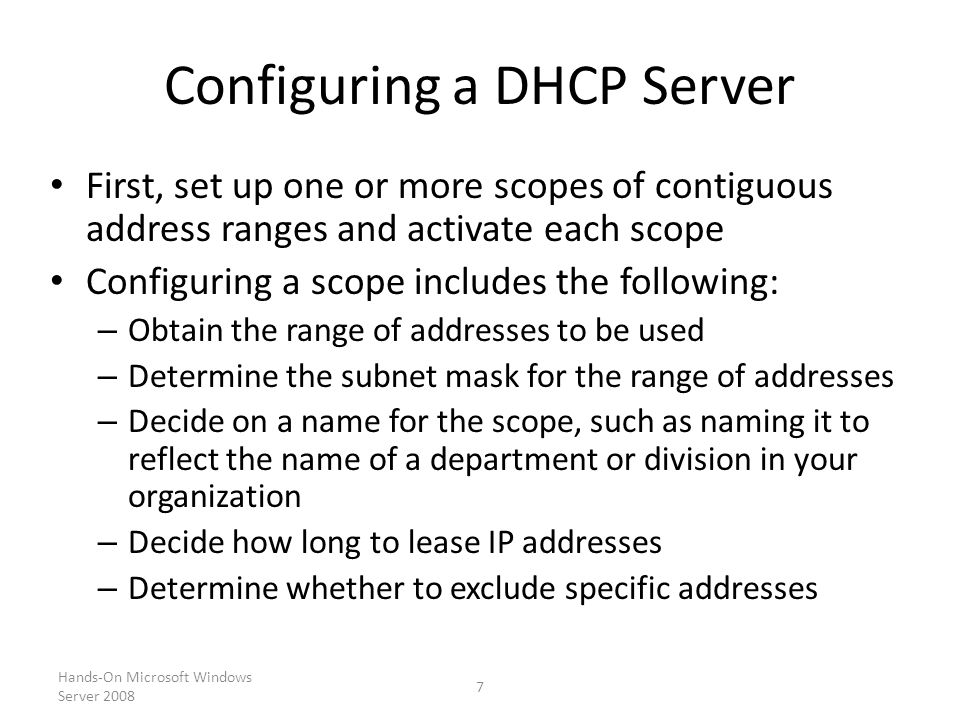 Configuring a DHCP Server

• First, set up one or more scopes of contiguous address ranges and activate each scope
• Configuring a scope includes the following:
– Obtain the range of addresses to be used
– Determine the subnet mask for the range of addresses
– Decide on a name for the scope, such as naming it to reflect the name of a department or division in your organization
– Decide how long to lease IP addresses
– Determine whether to exclude specific addresses

Hands-On Microsoft Windows Server 2008

7